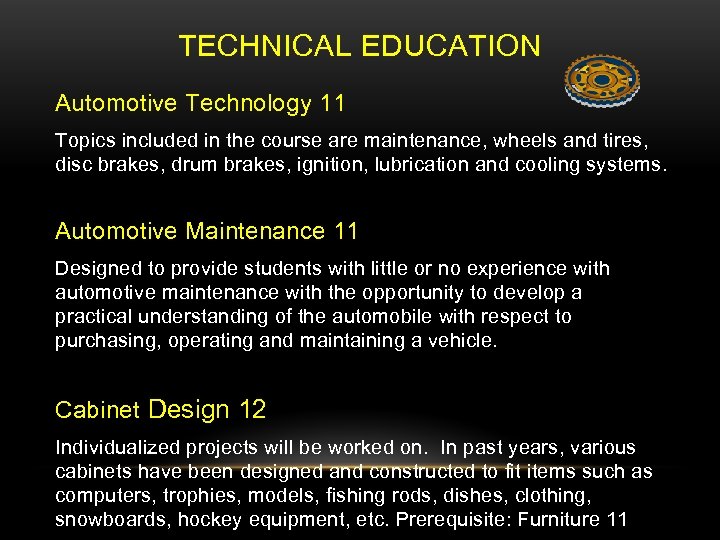 TECHNICAL EDUCATION

Automotive Technology 11

Topics included in the course are maintenance, wheels and tires, disc brakes, drum brakes, ignition, lubrication and cooling systems.

Automotive Maintenance 11

Designed to provide students with little or no experience with automotive maintenance with the opportunity to develop a practical understanding of the automobile with respect to purchasing, operating and maintaining a vehicle.

Cabinet Design 12

Individualized projects will be worked on. In past years, various cabinets have been designed and constructed to fit items such as computers, trophies, models, fishing rods, dishes, clothing, snowboards, hockey equipment, etc. Prerequisite: Furniture 11